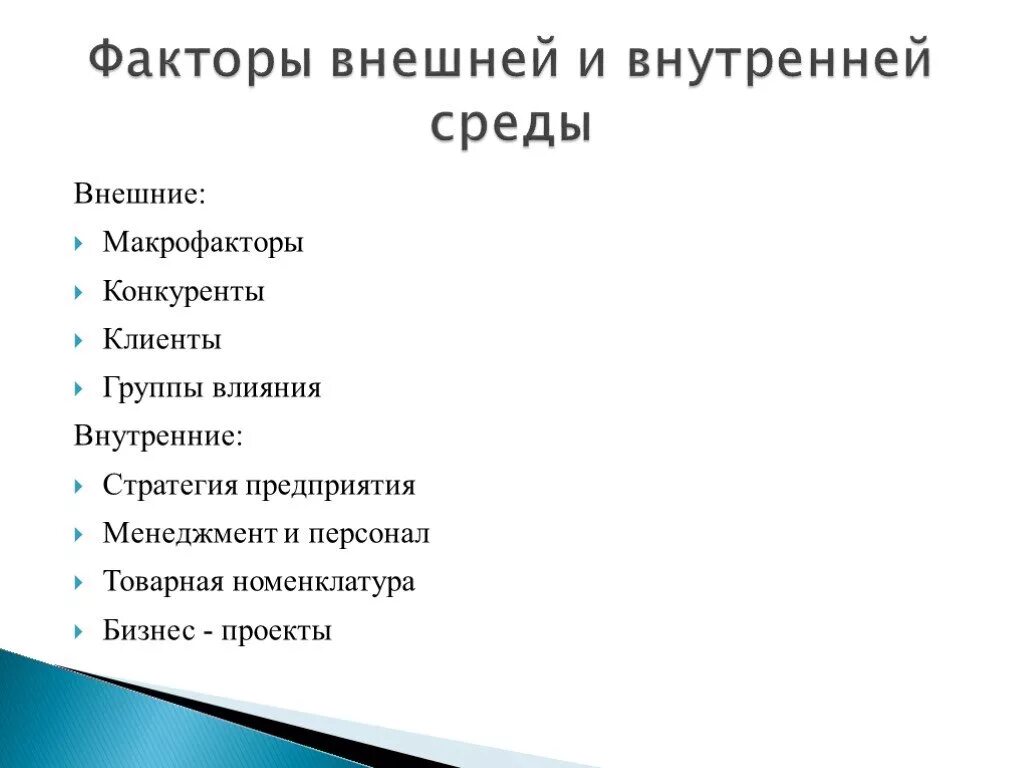 Факторы внешней и внутренней среды

Внешние:

Макрофакторы

Конкуренты

Клиенты

Группы влияния

Внутренние:

Стратегия предприятия

Менеджмент и персонал

Товарная номенклатура

Бизнес - проекты